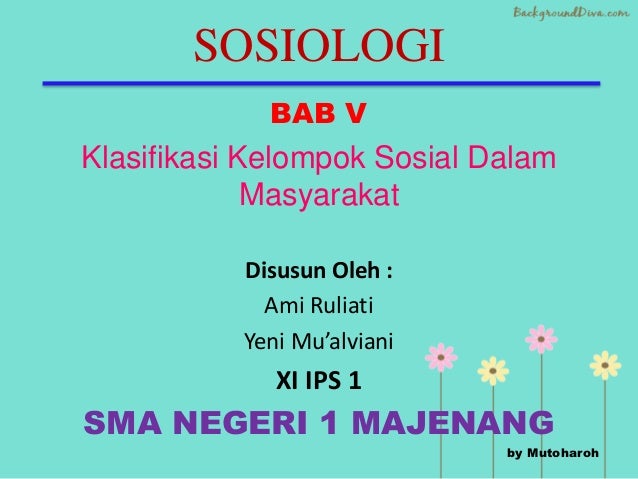 BackgroundDiva.com

SOSIOLOGI

BAB V

Klasifikasi Kelompok Sosial Dalam Masyarakat

Disusun Oleh :

Ami Ruliati

Yeni Mu'alviani

XI IPS 1

SMA NEGERI 1 MAJENANG

by Mutoharoh